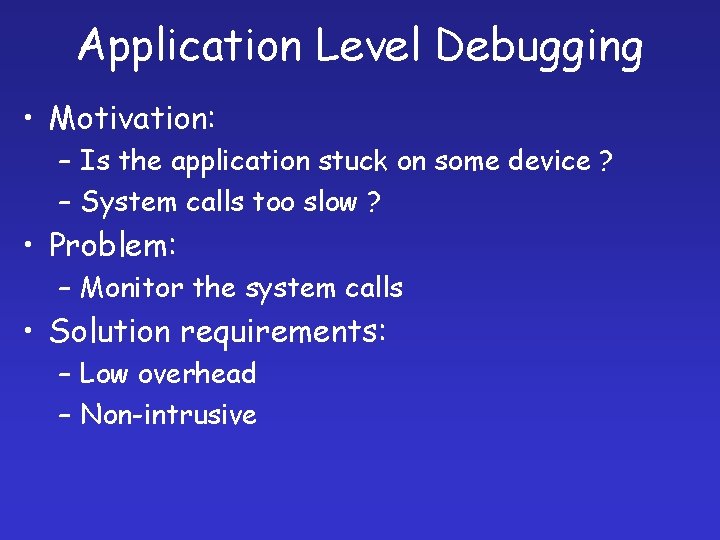 Application Level Debugging

• Motivation:
  – Is the application stuck on some device ?
  – System calls too slow ?
• Problem:
  – Monitor the system calls
• Solution requirements:
  – Low overhead
  – Non-intrusive